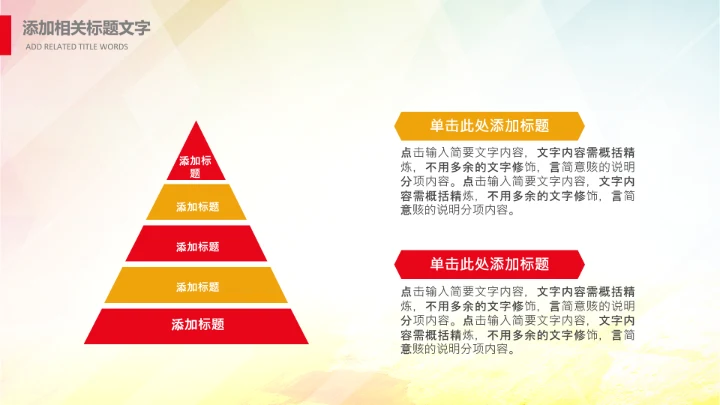 添加相关标题文字
ADD RELATED TITLE WORDS

添加标题

添加标题

添加标题

添加标题

添加标题

单击此处添加标题

点击输入简要文字内容，文字内容需概括精炼，不用多余的文字修饰，言简意赅的说明分项内容。点击输入简要文字内容，文字内容需概括精炼，不用多余的文字修饰，言简意赅的说明分项内容。

单击此处添加标题

点击输入简要文字内容，文字内容需概括精炼，不用多余的文字修饰，言简意赅的说明分项内容。点击输入简要文字内容，文字内容需概括精炼，不用多余的文字修饰，言简意赅的说明分项内容。